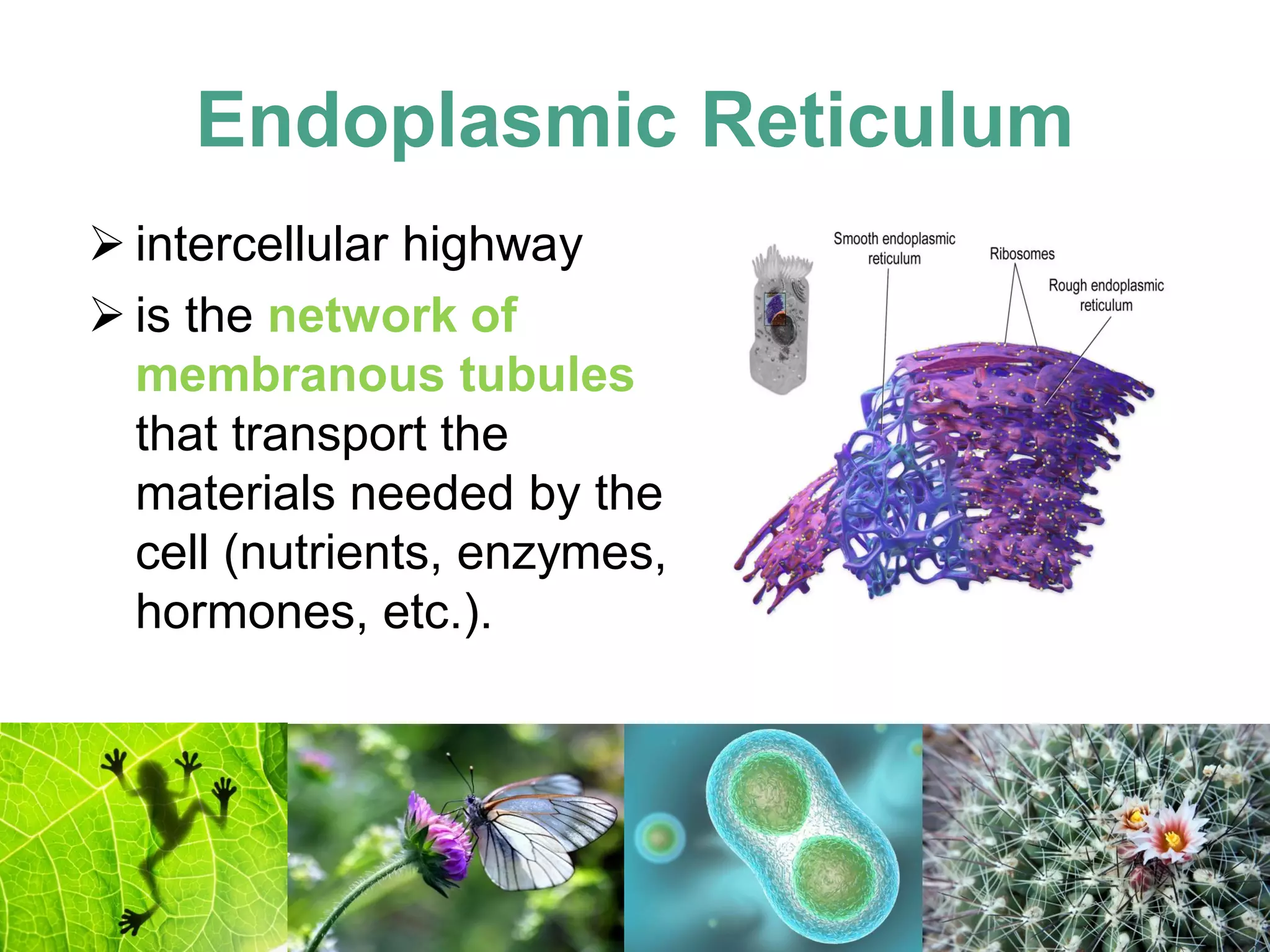 Endoplasmic Reticulum

➢ intercellular highway

➢ is the network of membranous tubules that transport the materials needed by the cell (nutrients, enzymes, hormones, etc.).

Smooth endoplasmic reticulum

Ribosomes

Rough endoplasmic reticulum